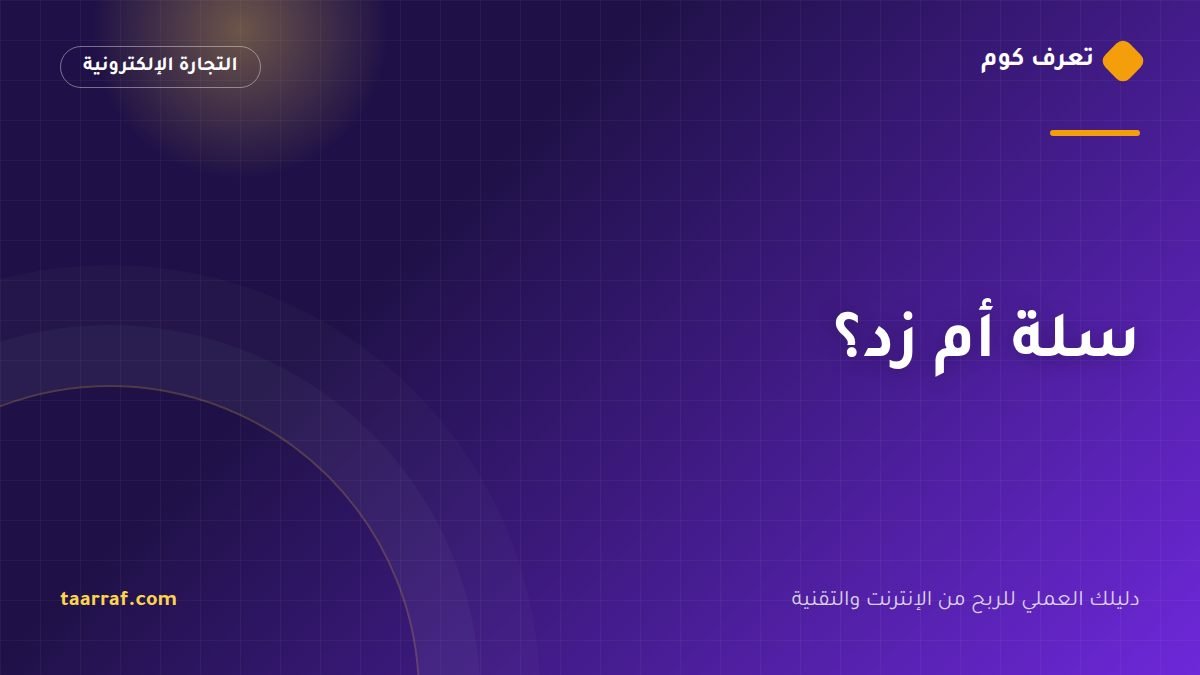 تعرف كوم

التجارة الإلكترونية

سلة أم زد؟

دليلك العملي للربح من الإنترنت والتقنية

taarraf.com